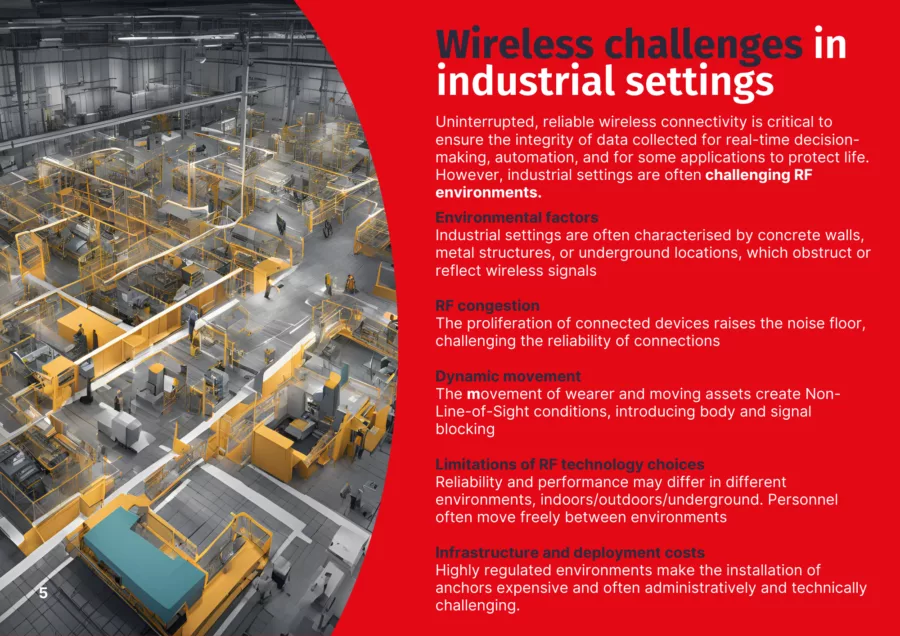 Wireless challenges in industrial settings

Uninterrupted, reliable wireless connectivity is critical to ensure the integrity of data collected for real-time decision-making, automation, and for some applications to protect life. However, industrial settings are often challenging RF environments.

Environmental factors
Industrial settings are often characterised by concrete walls, metal structures, or underground locations, which obstruct or reflect wireless signals

RF congestion
The proliferation of connected devices raises the noise floor, challenging the reliability of connections

Dynamic movement
The movement of wearer and moving assets create Non-Line-of-Sight conditions, introducing body and signal blocking

Limitations of RF technology choices
Reliability and performance may differ in different environments, indoors/outdoors/underground. Personnel often move freely between environments

Infrastructure and deployment costs
Highly regulated environments make the installation of anchors expensive and often administratively and technically challenging.

5